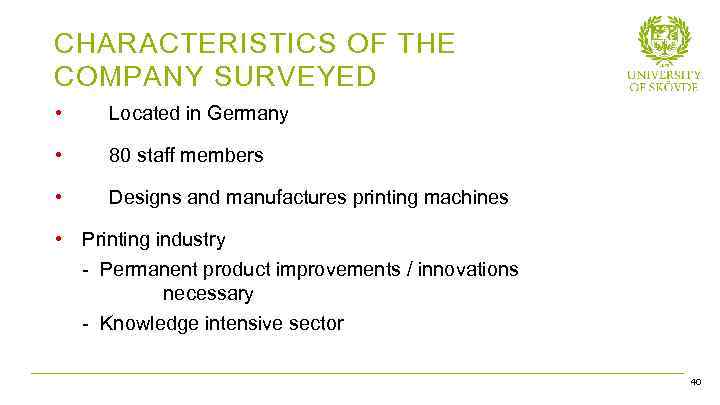 CHARACTERISTICS OF THE COMPANY SURVEYED

UNIVERSITY OF SKÖVDE

• Located in Germany

• 80 staff members

• Designs and manufactures printing machines

• Printing industry
- Permanent product improvements / innovations necessary
- Knowledge intensive sector

40